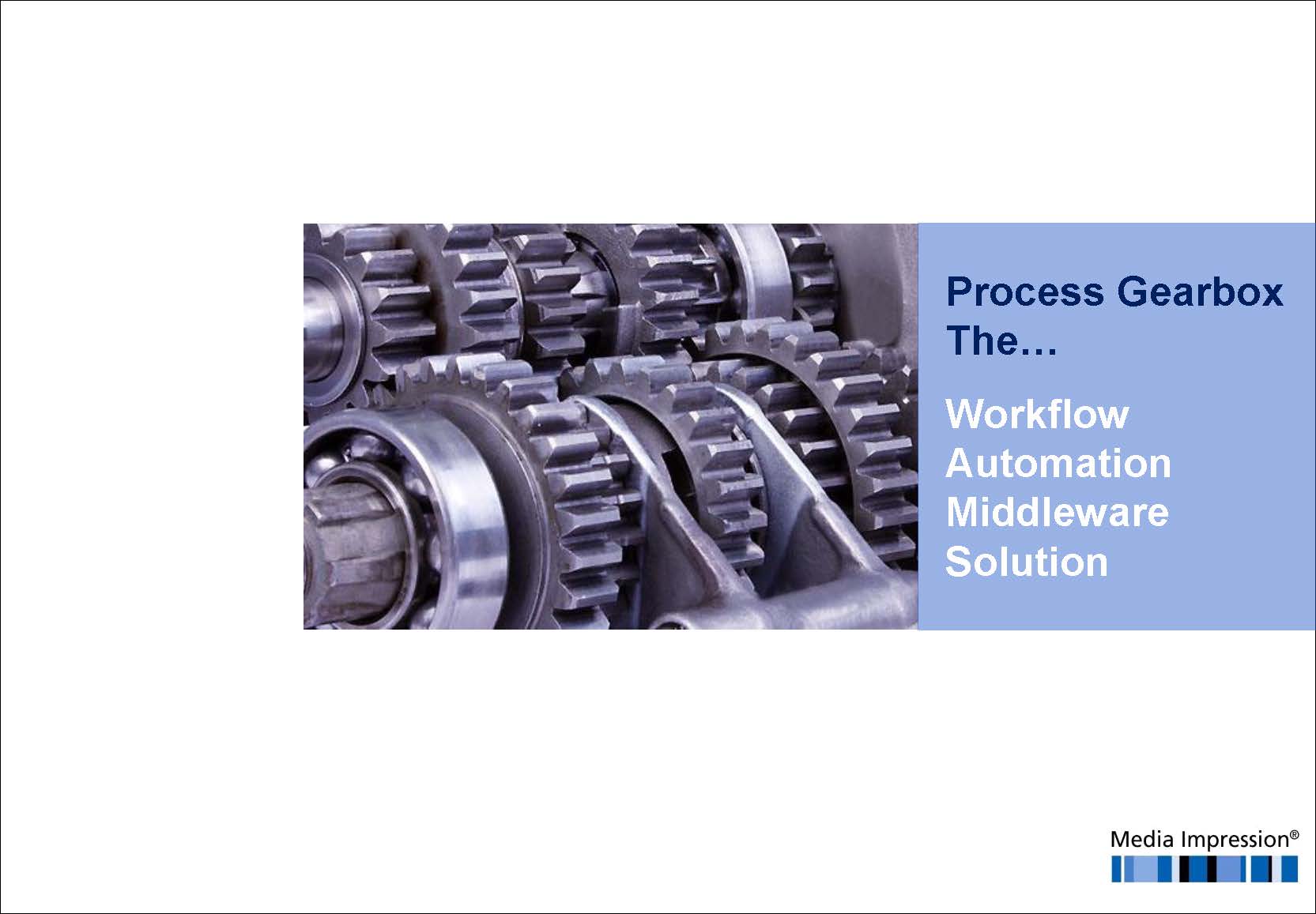 Process Gearbox
The…

Workflow Automation Middleware Solution

Media Impression®